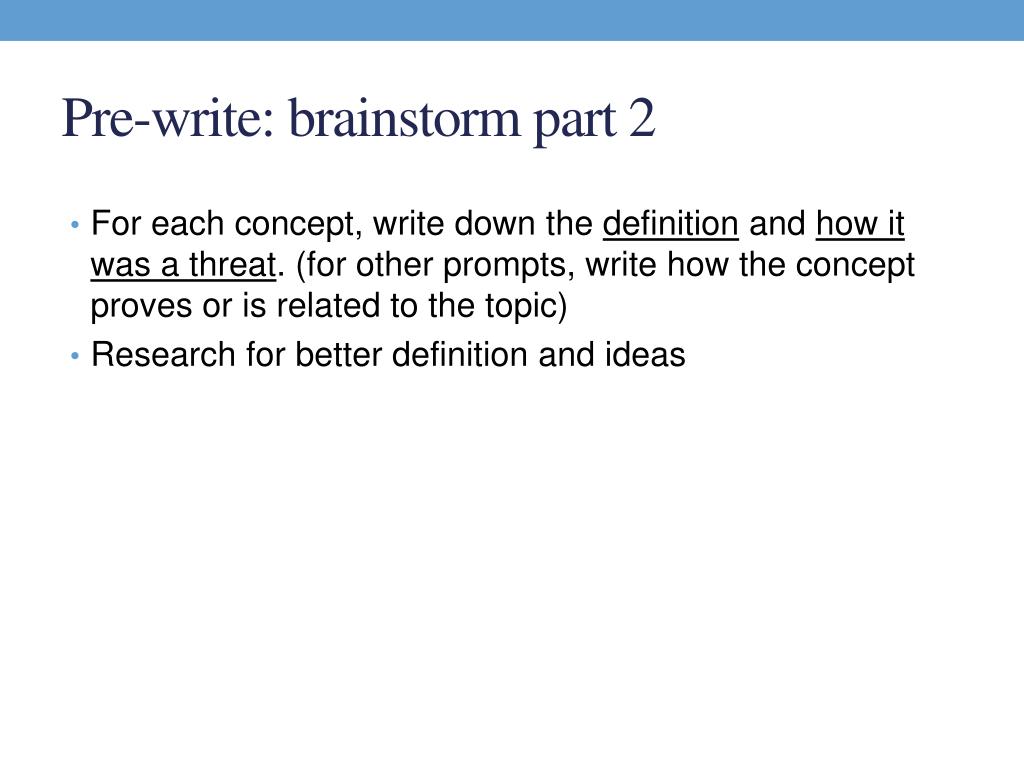 Pre-write: brainstorm part 2

• For each concept, write down the definition and how it was a threat. (for other prompts, write how the concept proves or is related to the topic)
• Research for better definition and ideas